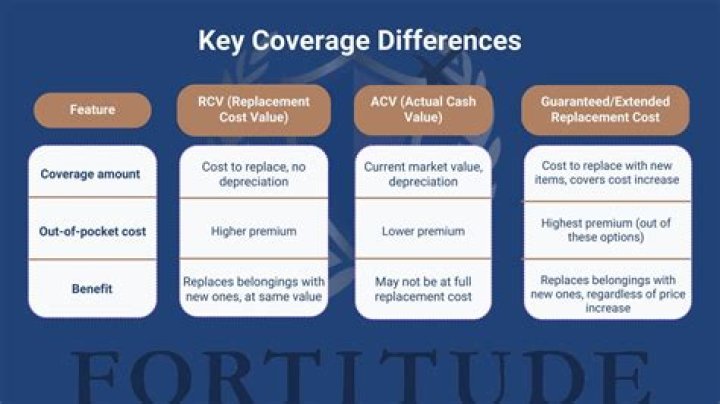 Key Coverage Differences

| Feature | RCV (Replacement Cost Value) | ACV (Actual Cash Value) | Guaranteed/Extended Replacement Cost |
|---|---|---|---|
| Coverage amount | Cost to replace, no depreciation | Current market value, depreciation | Cost to replace with new items, covers cost increase |
| Out-of-pocket cost | Higher premium | Lower premium | Highest premium (out of these options) |
| Benefit | Replaces belongings with new ones, at same value | May not be at full replacement cost | Replaces belongings with new ones, regardless of price increase |

FORTITUDE